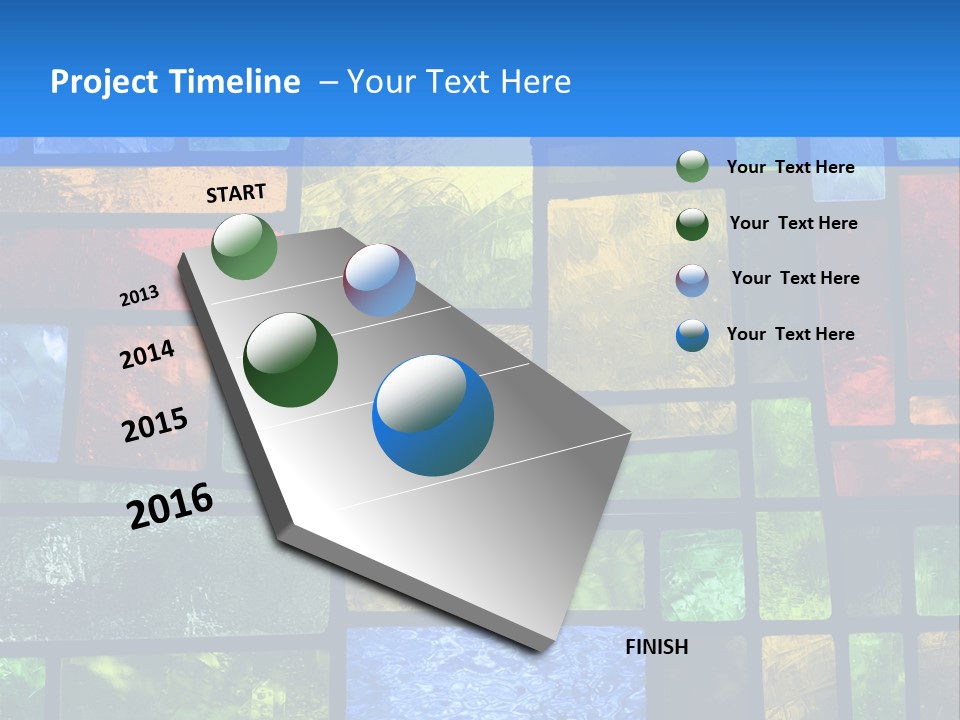 Project Timeline – Your Text Here

START

2013

2014

2015

2016

FINISH

Your Text Here

Your Text Here

Your Text Here

Your Text Here